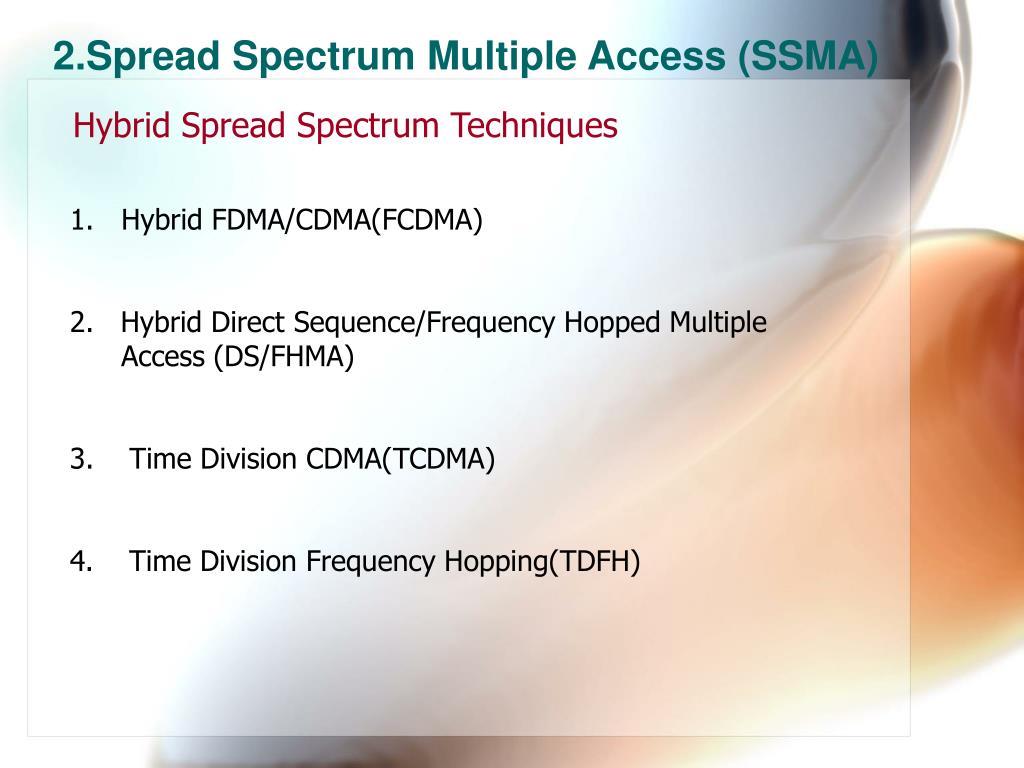 2.Spread Spectrum Multiple Access (SSMA)

Hybrid Spread Spectrum Techniques

1. Hybrid FDMA/CDMA(FCDMA)

2. Hybrid Direct Sequence/Frequency Hopped Multiple Access (DS/FHMA)

3. Time Division CDMA(TCDMA)

4. Time Division Frequency Hopping(TDFH)